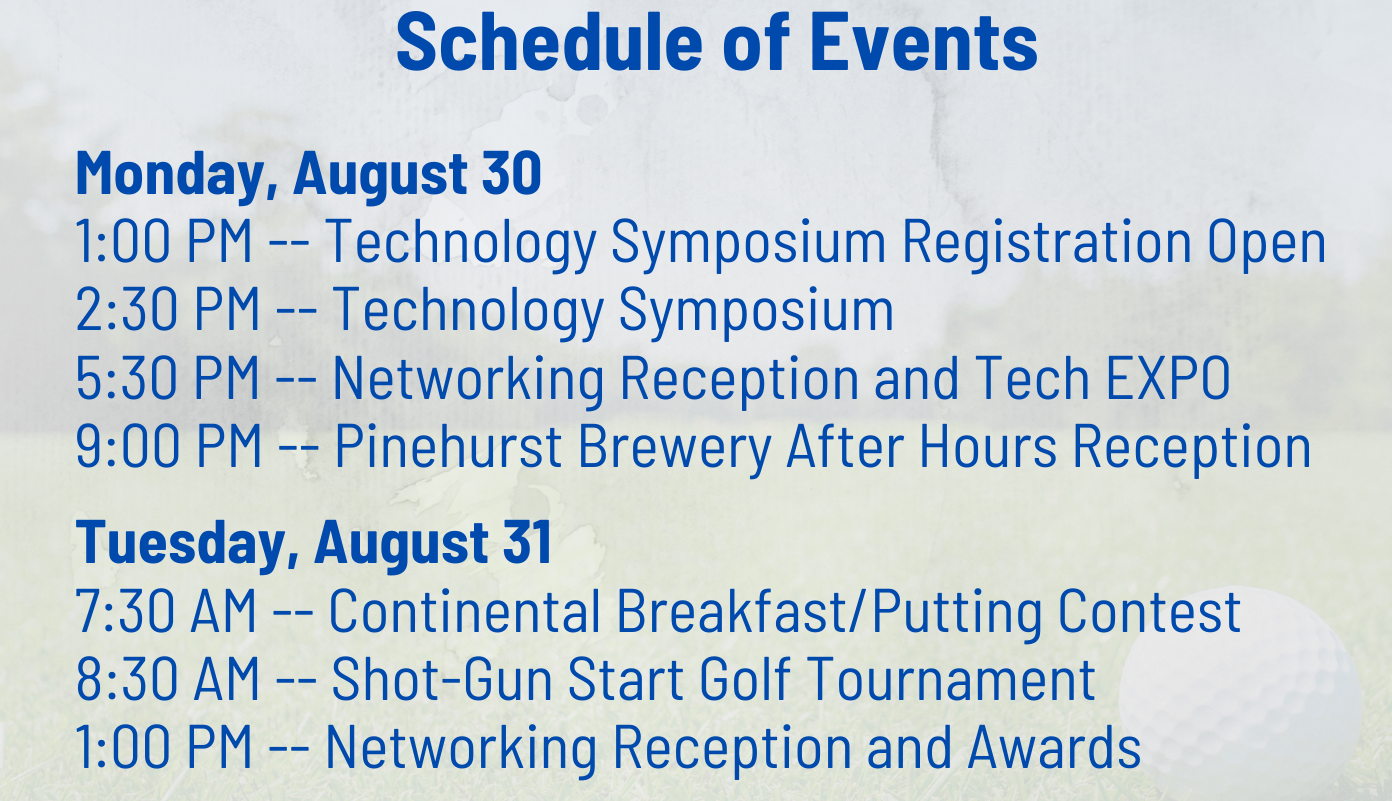 Schedule of Events

Monday, August 30
1:00 PM -- Technology Symposium Registration Open
2:30 PM -- Technology Symposium
5:30 PM -- Networking Reception and Tech EXPO
9:00 PM -- Pinehurst Brewery After Hours Reception

Tuesday, August 31
7:30 AM -- Continental Breakfast/Putting Contest
8:30 AM -- Shot-Gun Start Golf Tournament
1:00 PM -- Networking Reception and Awards